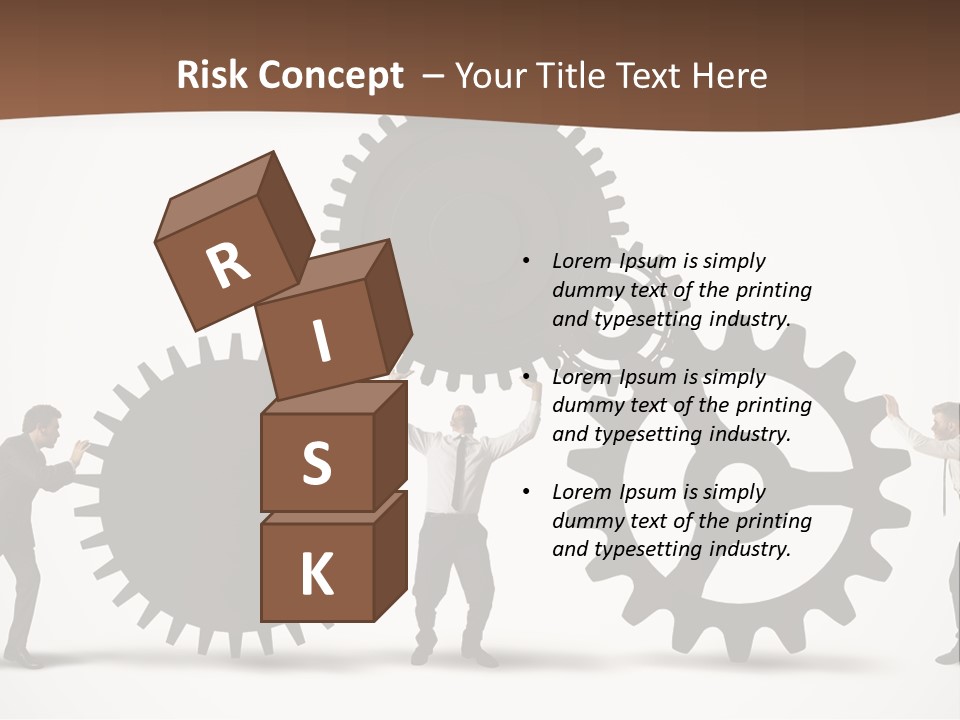 Risk Concept – Your Title Text Here

R
I
S
K

• Lorem Ipsum is simply dummy text of the printing and typesetting industry.

• Lorem Ipsum is simply dummy text of the printing and typesetting industry.

• Lorem Ipsum is simply dummy text of the printing and typesetting industry.